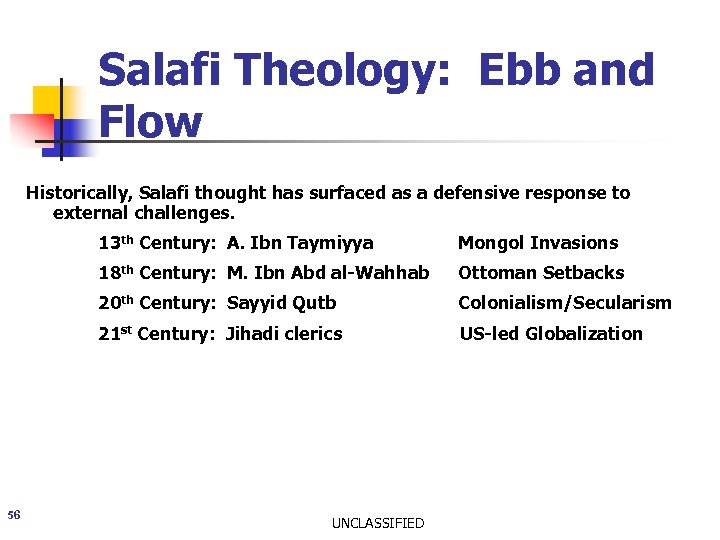 Salafi Theology: Ebb and Flow

Historically, Salafi thought has surfaced as a defensive response to external challenges.

13th Century: A. Ibn Taymiyya Mongol Invasions

18th Century: M. Ibn Abd al-Wahhab Ottoman Setbacks

20th Century: Sayyid Qutb Colonialism/Secularism

21st Century: Jihadi clerics US-led Globalization

56

UNCLASSIFIED